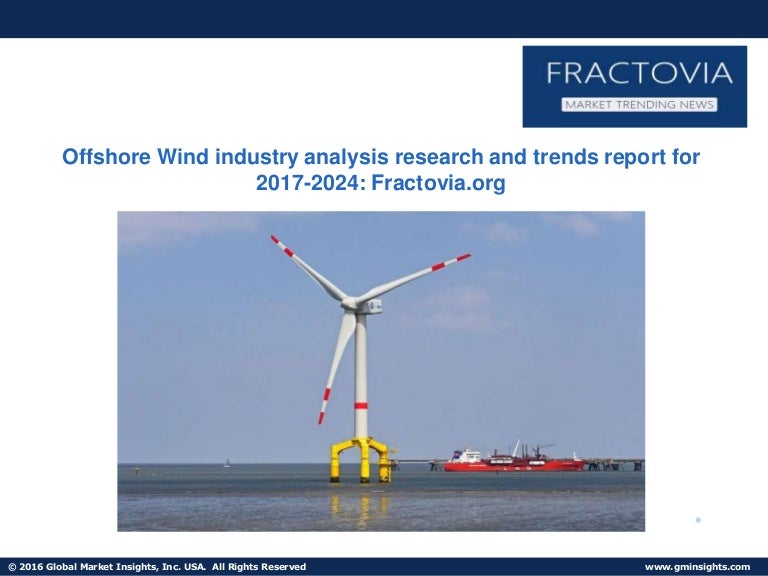 FRACTOVIA
MARKET TRENDING NEWS

Offshore Wind industry analysis research and trends report for 2017-2024: Fractovia.org

© 2016 Global Market Insights, Inc. USA. All Rights Reserved

www.gminsights.com